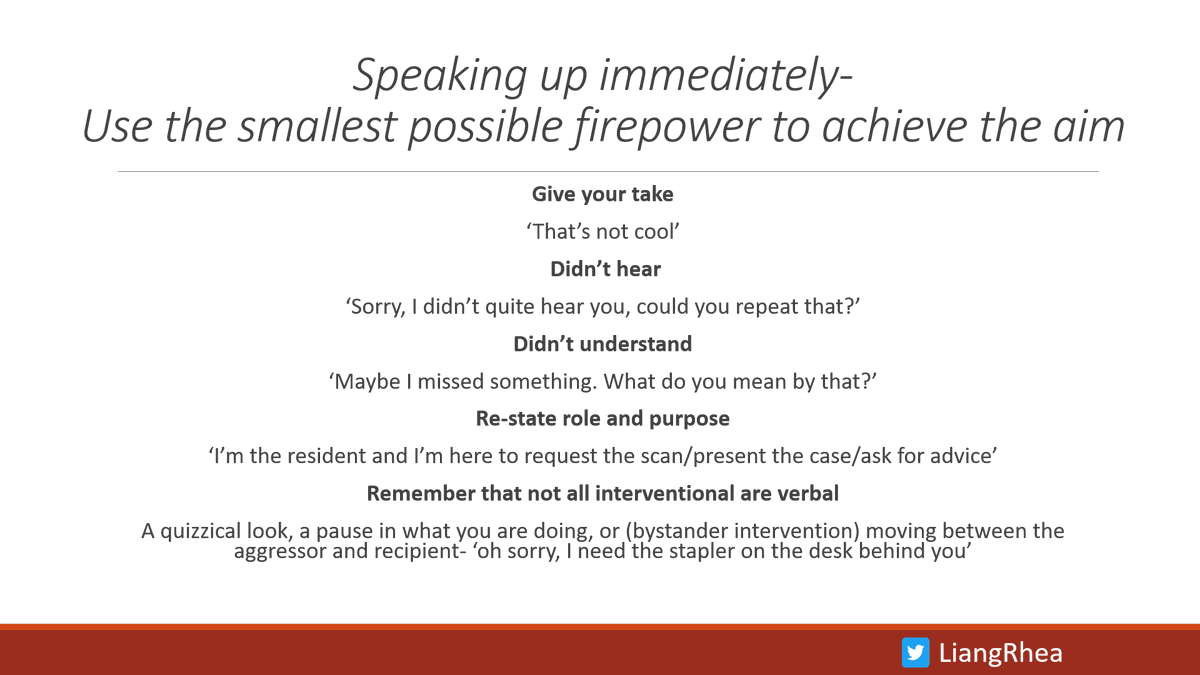 Speaking up immediately-
Use the smallest possible firepower to achieve the aim

Give your take

'That's not cool'

Didn't hear

'Sorry, I didn't quite hear you, could you repeat that?'

Didn't understand

'Maybe I missed something. What do you mean by that?'

Re-state role and purpose

'I'm the resident and I'm here to request the scan/present the case/ask for advice'

Remember that not all interventional are verbal

A quizzical look, a pause in what you are doing, or (bystander intervention) moving between the aggressor and recipient- 'oh sorry, I need the stapler on the desk behind you'

LiangRhea